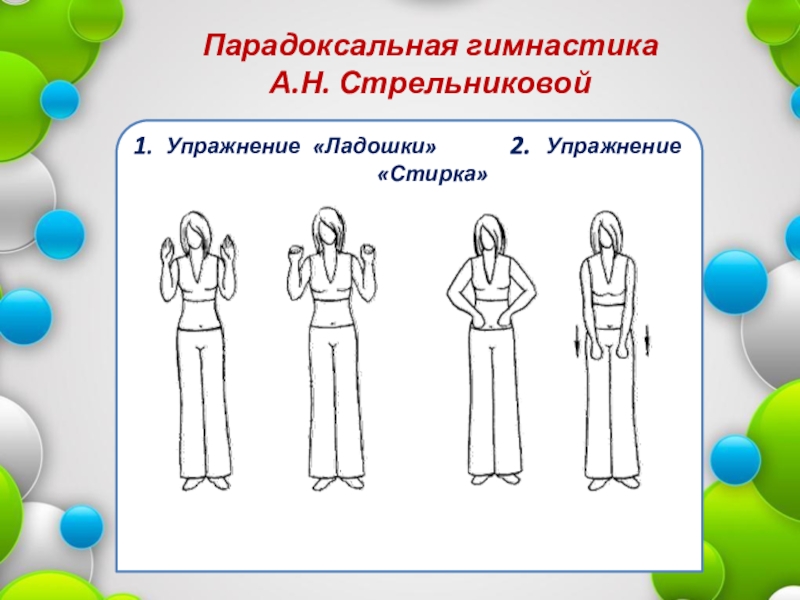 Парадоксальная гимнастика
А.Н. Стрельниковой

1. Упражнение «Ладошки»

2. Упражнение «Стирка»